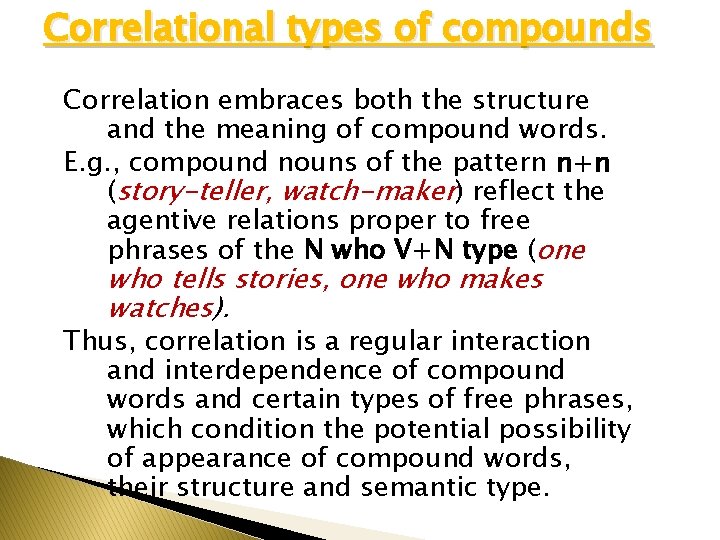 Correlational types of compounds

Correlation embraces both the structure and the meaning of compound words.

E.g., compound nouns of the pattern n+n (story-teller, watch-maker) reflect the agentive relations proper to free phrases of the N who V+N type (one who tells stories, one who makes watches).

Thus, correlation is a regular interaction and interdependence of compound words and certain types of free phrases, which condition the potential possibility of appearance of compound words, their structure and semantic type.